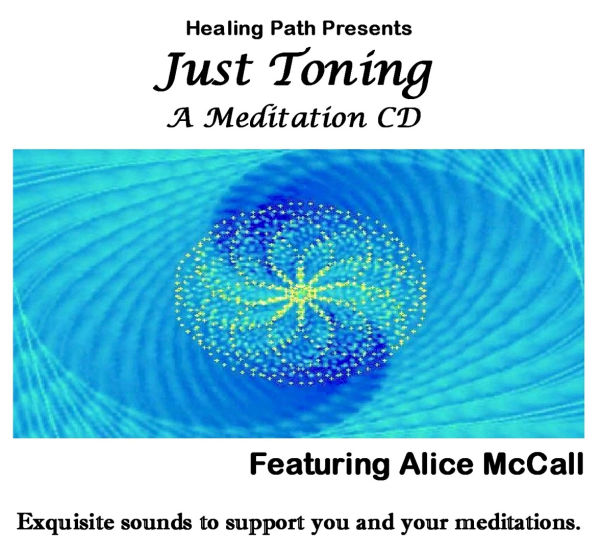 Healing Path Presents

Just Toning

A Meditation CD

Featuring Alice McCall

Exquisite sounds to support you and your meditations.